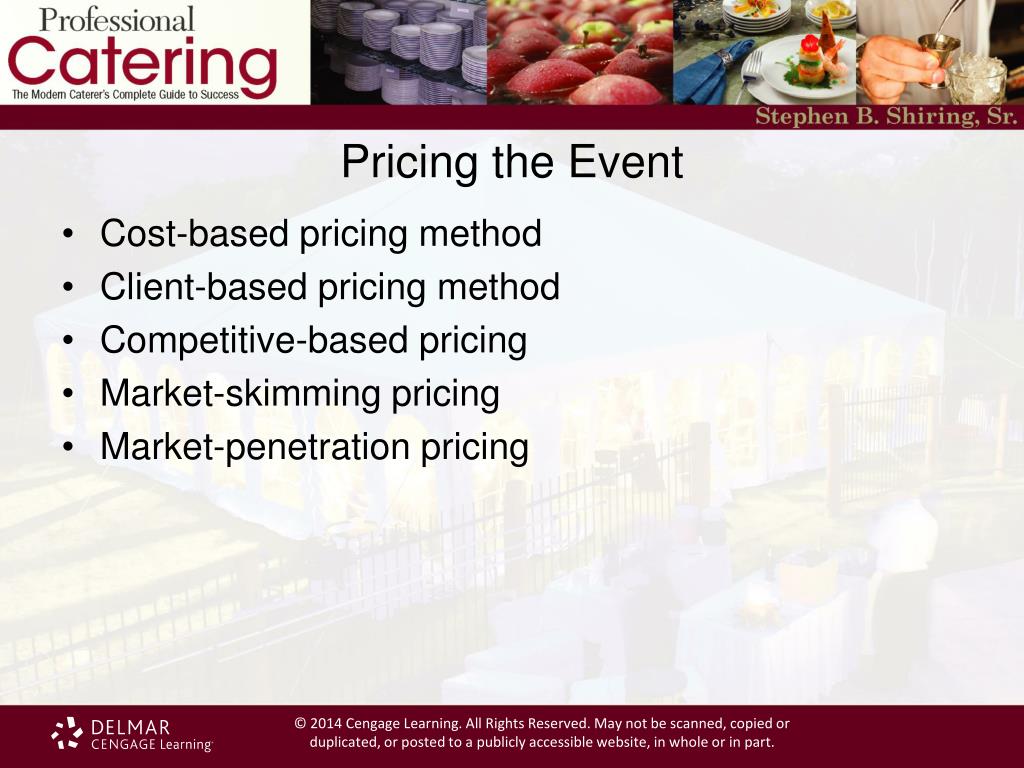 Professional Catering
The Modern Caterer's Complete Guide to Success

Stephen B. Shiring, Sr.

Pricing the Event

• Cost-based pricing method
• Client-based pricing method
• Competitive-based pricing
• Market-skimming pricing
• Market-penetration pricing

DELMAR CENGAGE Learning

© 2014 Cengage Learning. All Rights Reserved. May not be scanned, copied or duplicated, or posted to a publicly accessible website, in whole or in part.